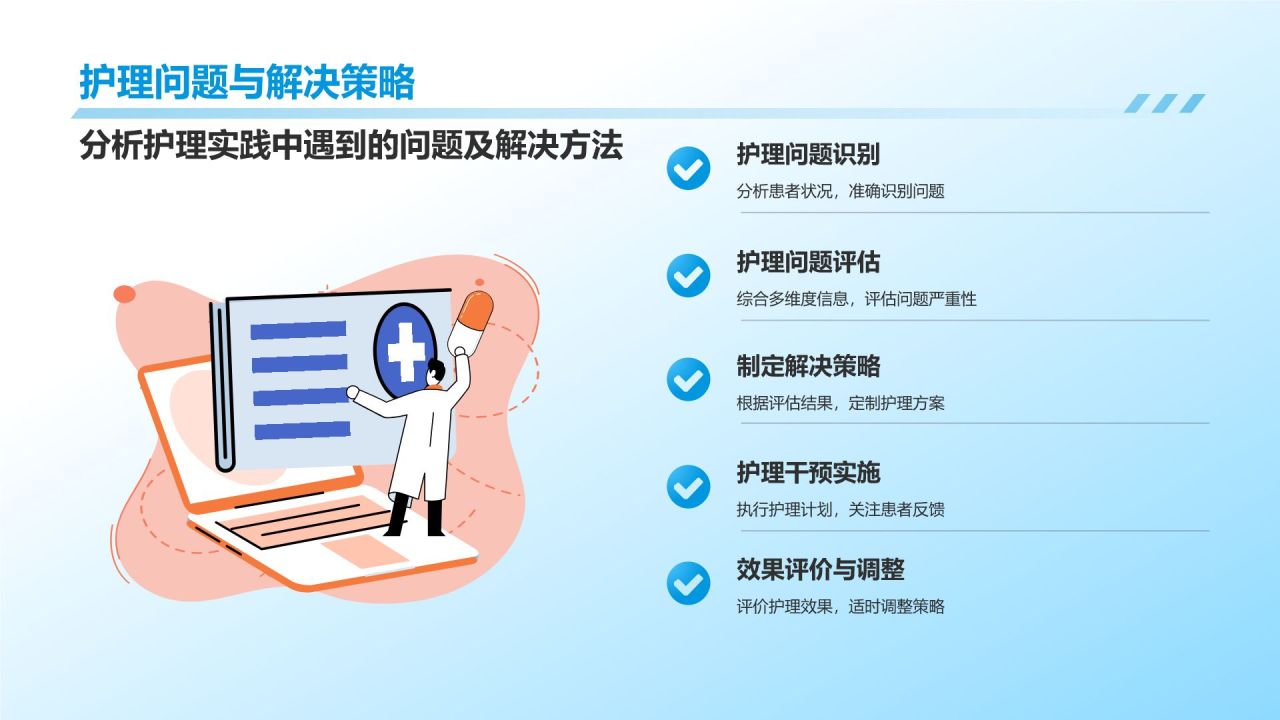 护理问题与解决策略

分析护理实践中遇到的问题及解决方法

护理问题识别

分析患者状况，准确识别问题

护理问题评估

综合多维度信息，评估问题严重性

制定解决策略

根据评估结果，定制护理方案

护理干预实施

执行护理计划，关注患者反馈

效果评价与调整

评价护理效果，适时调整策略